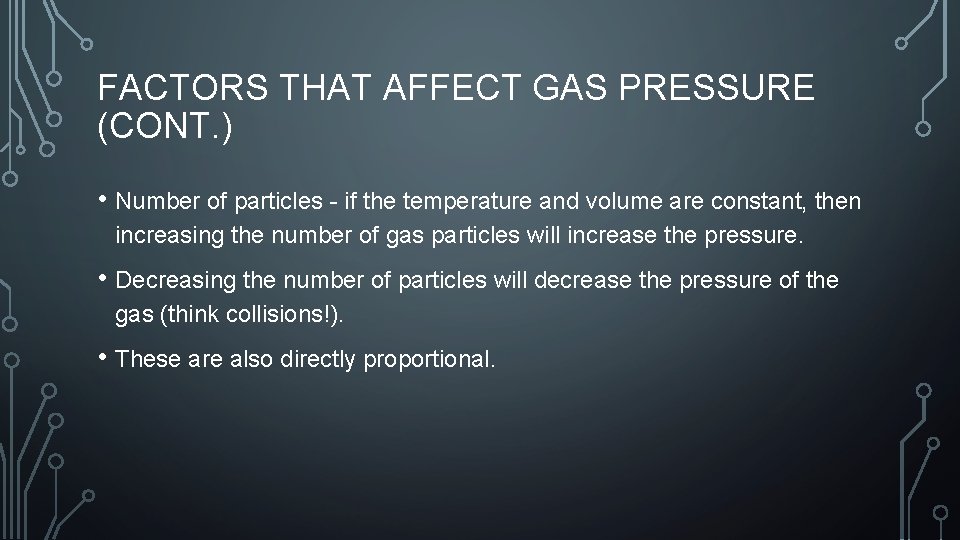 FACTORS THAT AFFECT GAS PRESSURE (CONT.)

• Number of particles - if the temperature and volume are constant, then increasing the number of gas particles will increase the pressure.

• Decreasing the number of particles will decrease the pressure of the gas (think collisions!).

• These are also directly proportional.